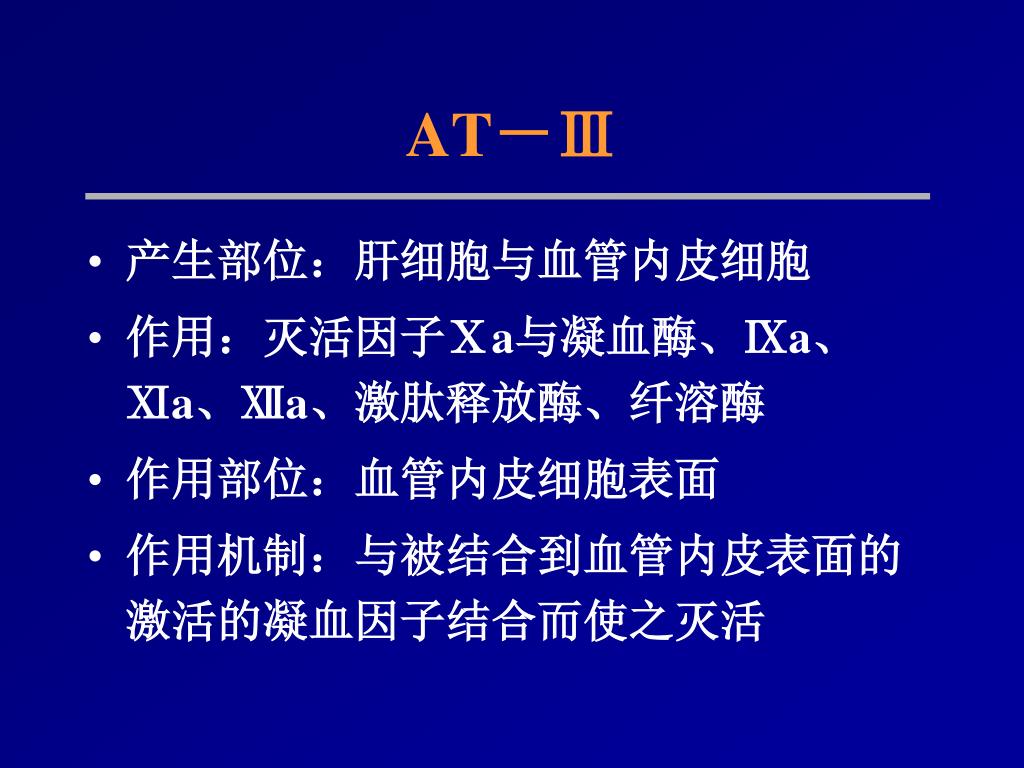 AT－Ⅲ

• 产生部位：肝细胞与血管内皮细胞

• 作用：灭活因子Ⅹa与凝血酶、Ⅸa、Ⅺa、Ⅻa、激肽释放酶、纤溶酶

• 作用部位：血管内皮细胞表面

• 作用机制：与被结合到血管内皮表面的激活的凝血因子结合而使之灭活